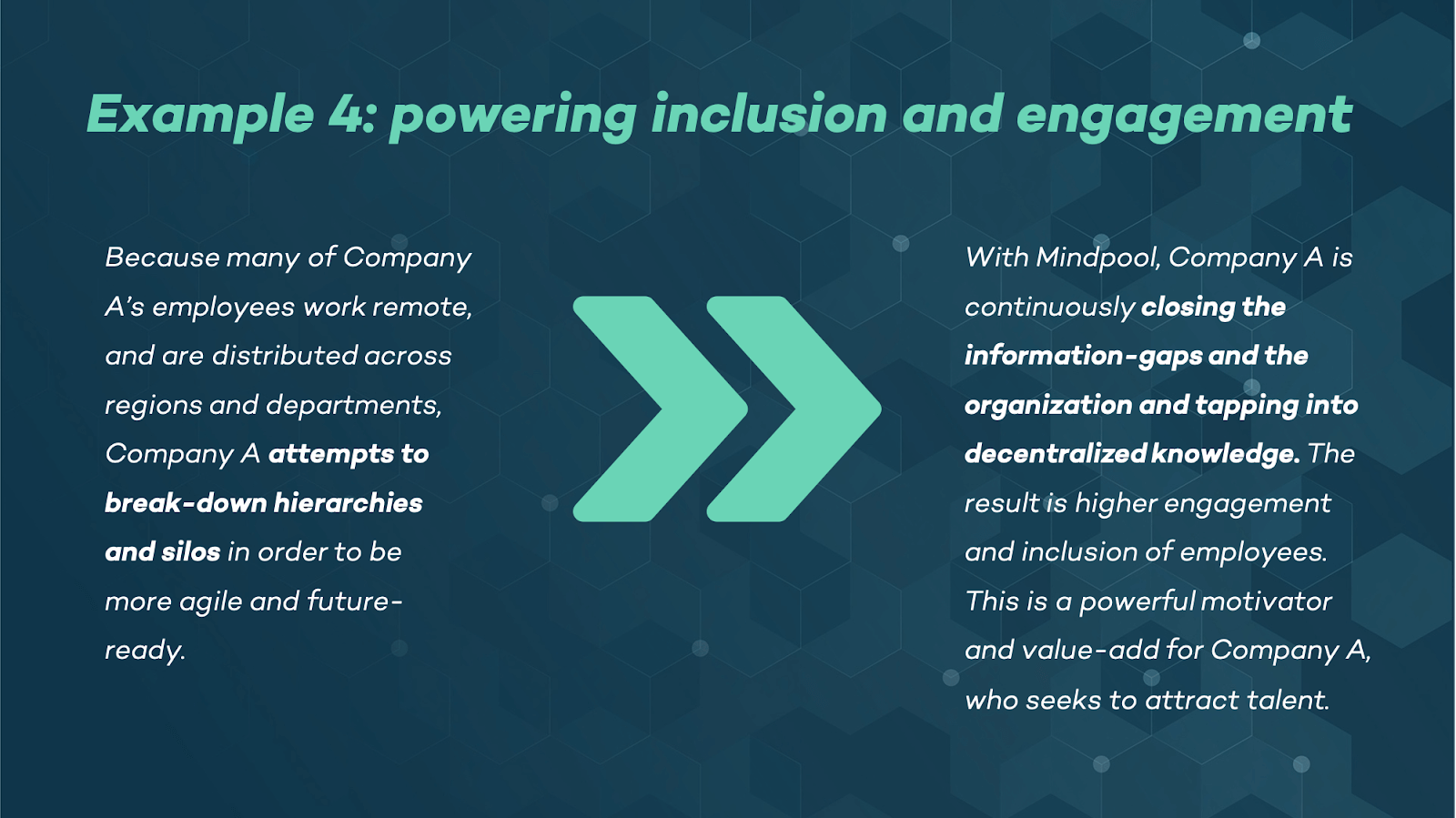 Example 4: powering inclusion and engagement

Because many of Company A's employees work remote, and are distributed across regions and departments, Company A attempts to break-down hierarchies and silos in order to be more agile and future-ready.

With Mindpool, Company A is continuously closing the information-gaps and the organization and tapping into decentralized knowledge. The result is higher engagement and inclusion of employees. This is a powerful motivator and value-add for Company A, who seeks to attract talent.